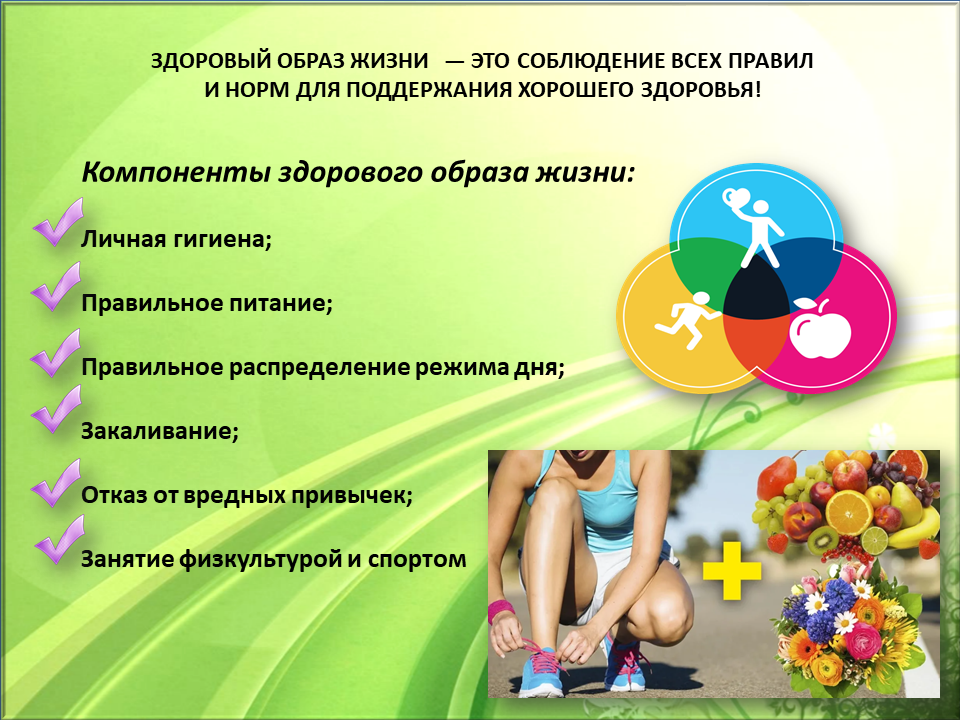 ЗДОРОВЫЙ ОБРАЗ ЖИЗНИ — ЭТО СОБЛЮДЕНИЕ ВСЕХ ПРАВИЛ И НОРМ ДЛЯ ПОДДЕРЖАНИЯ ХОРОШЕГО ЗДОРОВЬЯ!

Компоненты здорового образа жизни:

Личная гигиена;

Правильное питание;

Правильное распределение режима дня;

Закаливание;

Отказ от вредных привычек;

Занятие физкультурой и спортом